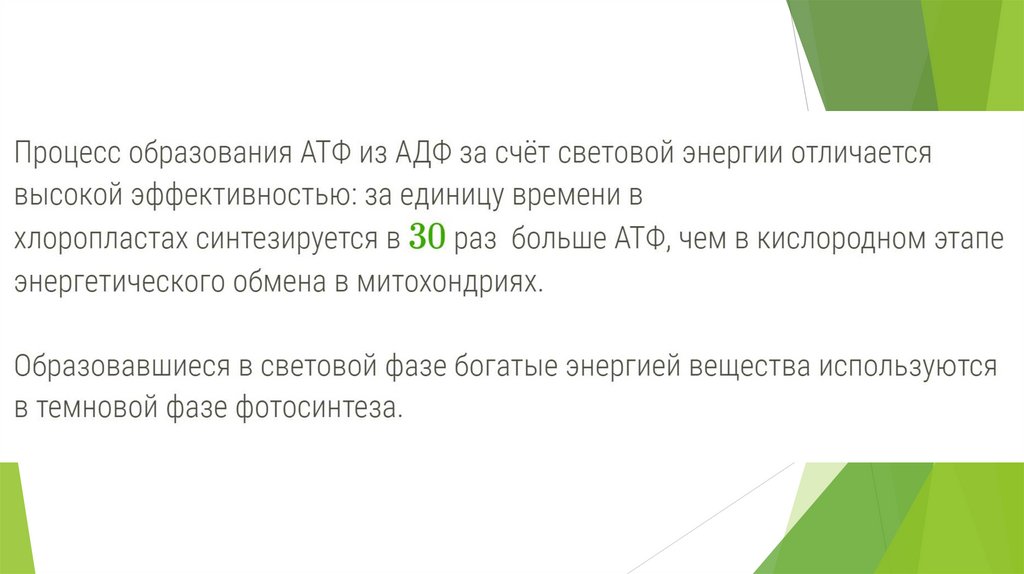 Процесс образования АТФ из АДФ за счёт световой энергии отличается высокой эффективностью: за единицу времени в хлоропластах синтезируется в 30 раз больше АТФ, чем в кислородном этапе энергетического обмена в митохондриях.

Образовавшиеся в световой фазе богатые энергией вещества используются в темновой фазе фотосинтеза.